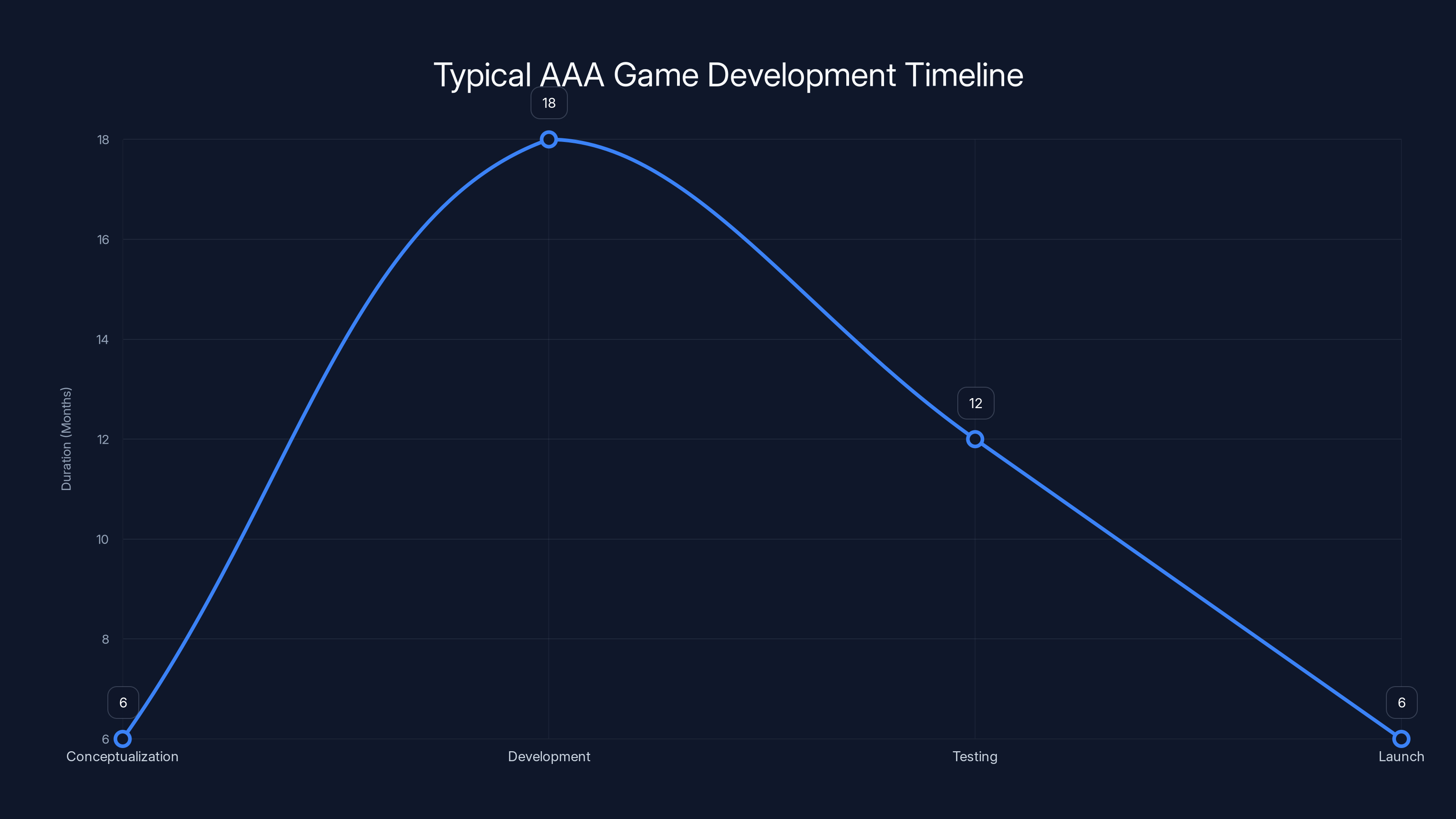 Typical AAA Game Development Timeline

Duration (Months)

18
16
14
12
10
8
6

18
12
6
6

Conceptualization
Development
Testing
Launch